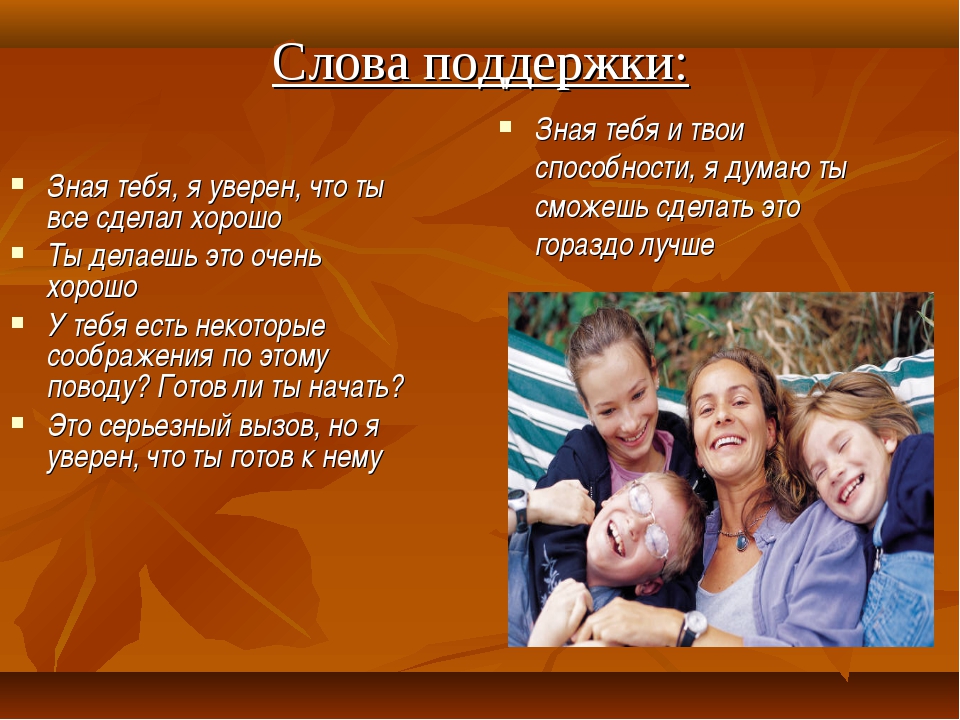 Слова поддержки:

- Зная тебя, я уверен, что ты все сделал хорошо
- Ты делаешь это очень хорошо
- У тебя есть некоторые соображения по этому поводу? Готов ли ты начать?
- Это серьезный вызов, но я уверен, что ты готов к нему

- Зная тебя и твои способности, я думаю ты сможешь сделать это гораздо лучше